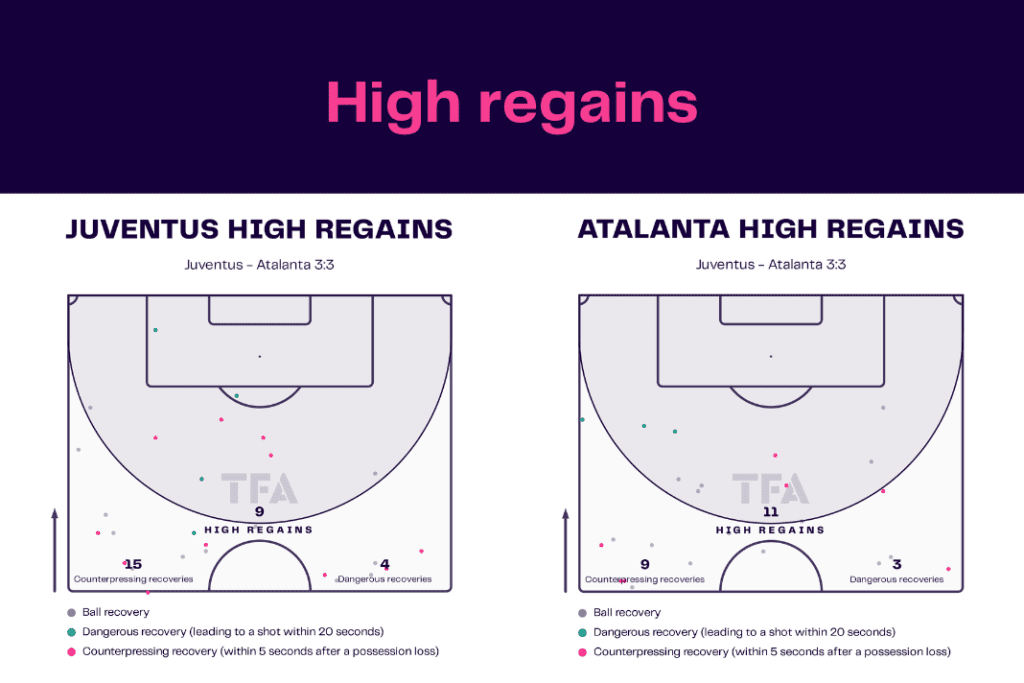 High regains

JUVENTUS HIGH REGAINS

Juventus - Atalanta 3:3

TFA

9
HIGH REGAINS

15
Counterpressing recoveries

4
Dangerous recoveries

Ball recovery
Dangerous recovery (leading to a shot within 20 seconds)
Counterpressing recovery (within 5 seconds after a possession loss)

ATALANTA HIGH REGAINS

Juventus - Atalanta 3:3

TFA

11
HIGH REGAINS

9
Counterpressing recoveries

3
Dangerous recoveries

Ball recovery
Dangerous recovery (leading to a shot within 20 seconds)
Counterpressing recovery (within 5 seconds after a possession loss)